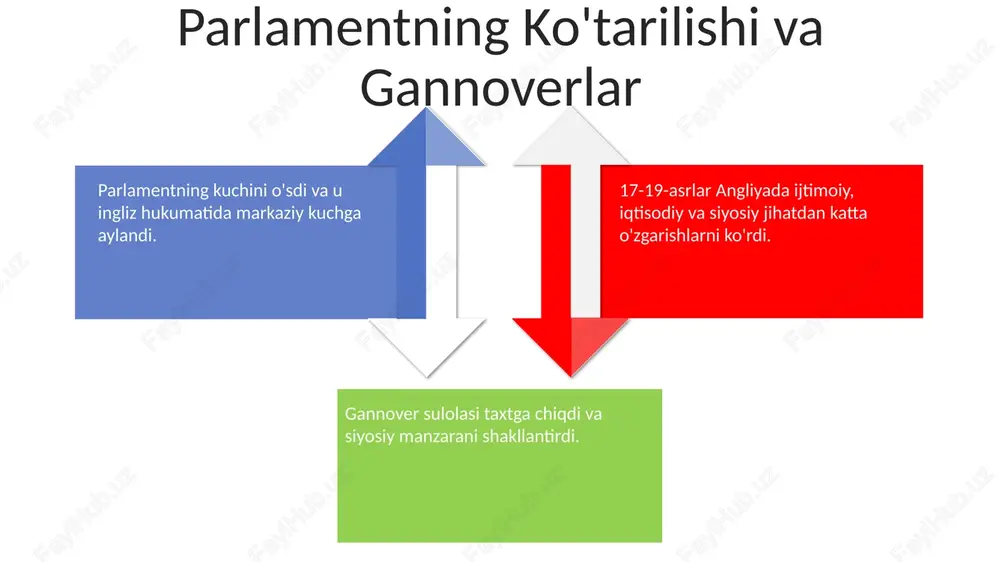 Parlamentning Ko'tarilishi va Gannoverlar

Parlamentning kuchini o'sdi va u ingliz hukumatida markaziy kuchga aylandi.

17-19-asrlar Angliyada ijtimoiy, iqtisodiy va siyosiy jihatdan katta o'zgarishlarni ko'rdi.

Gannover sulolasi taxtga chiqdi va siyosiy manzarani shakllantirdi.

FaylHub.uz